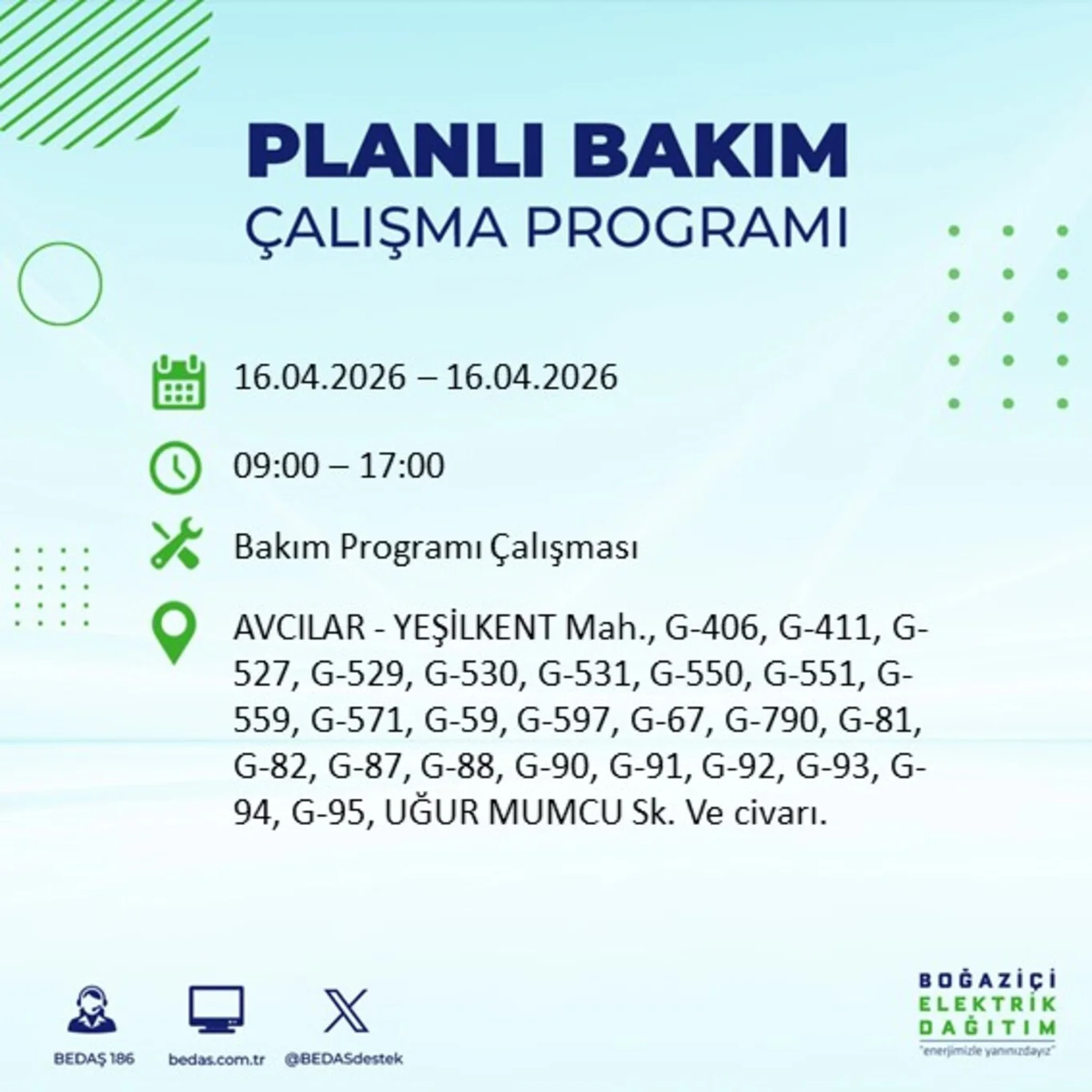 PLANLI BAKIM
ÇALIŞMA PROGRAMI

16.04.2026 – 16.04.2026

09:00 – 17:00

Bakım Programı Çalışması

AVCILAR - YEŞİLKENT Mah., G-406, G-411, G-527, G-529, G-530, G-531, G-550, G-551, G-559, G-571, G-59, G-597, G-67, G-790, G-81, G-82, G-87, G-88, G-90, G-91, G-92, G-93, G-94, G-95, UĞUR MUMCU Sk. Ve civarı.

BEDAŞ 186

bedas.com.tr

@BEDASdestek

BOĞAZİÇİ
ELEKTRİK
DAĞITIM
"enerjimizle yanınızdayız"